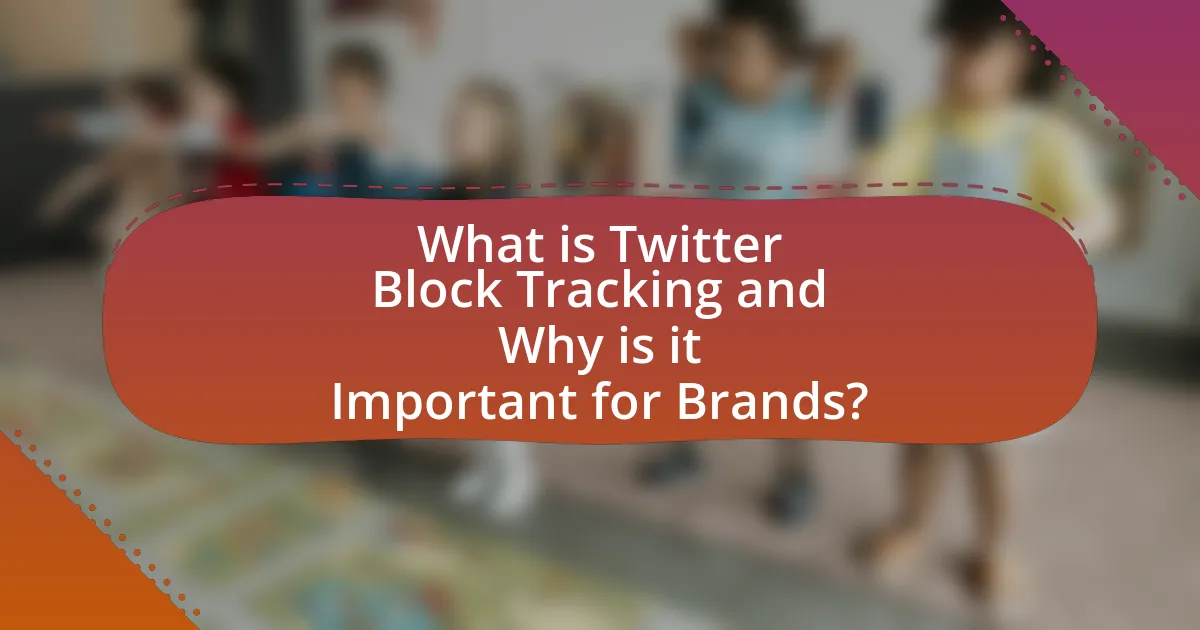 What is Twitter Block Tracking and Why is it Important for Brands?